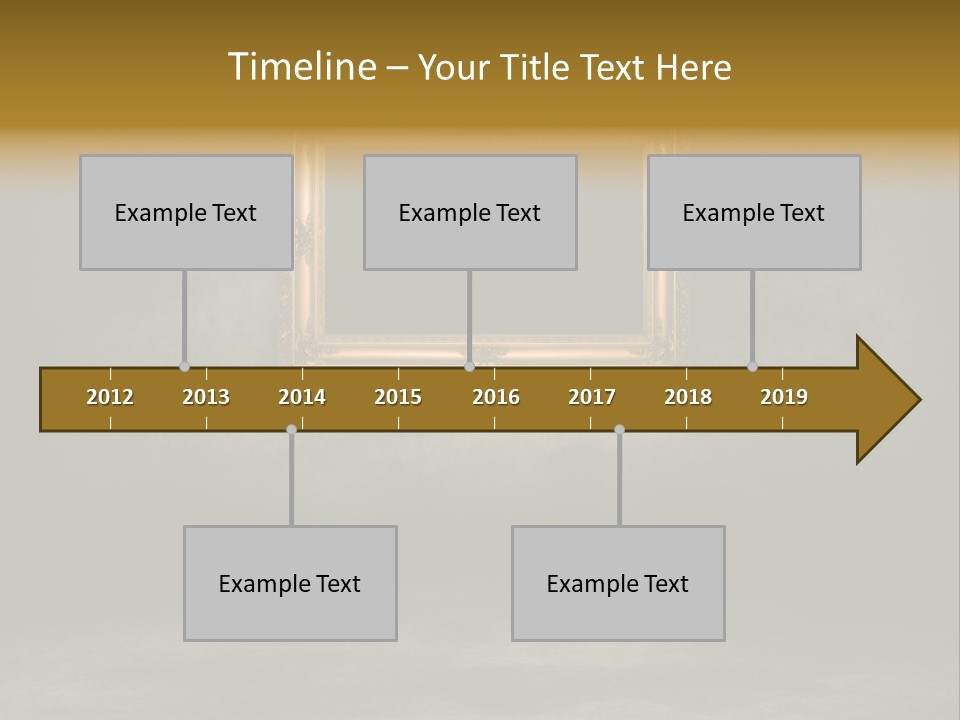 Timeline – Your Title Text Here

Example Text

Example Text

Example Text

2012 2013 2014 2015 2016 2017 2018 2019

Example Text

Example Text